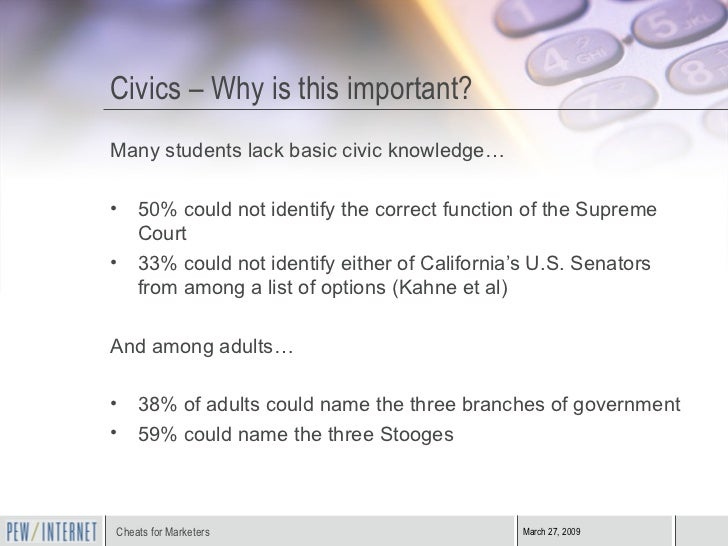 Civics – Why is this important?

Many students lack basic civic knowledge…

• 50% could not identify the correct function of the Supreme Court
• 33% could not identify either of California's U.S. Senators from among a list of options (Kahne et al)

And among adults…

• 38% of adults could name the three branches of government
• 59% could name the three Stooges

PEW/INTERNET Cheats for Marketers March 27, 2009